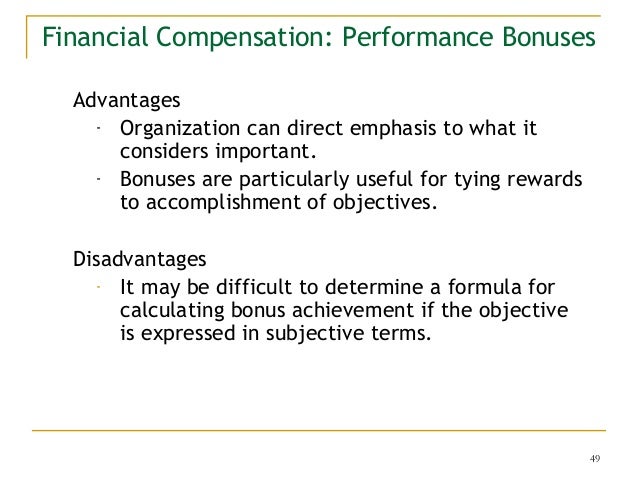 Financial Compensation: Performance Bonuses

Advantages

- Organization can direct emphasis to what it considers important.
- Bonuses are particularly useful for tying rewards to accomplishment of objectives.

Disadvantages

- It may be difficult to determine a formula for calculating bonus achievement if the objective is expressed in subjective terms.

49